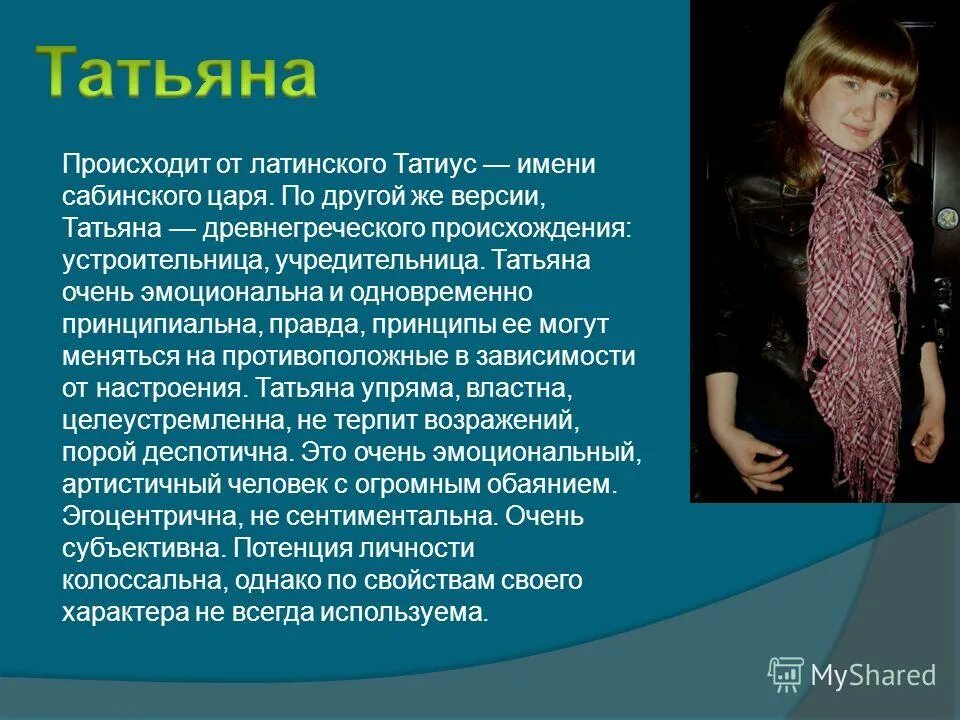 Татьяна

Происходит от латинского Татиус — имени сабинского царя. По другой же версии, Татьяна — древнегреческого происхождения: устроительница, учредительница. Татьяна очень эмоциональна и одновременно принципиальна, правда, принципы ее могут меняться на противоположные в зависимости от настроения. Татьяна упряма, властна, целеустремленна, не терпит возражений, порой деспотична. Это очень эмоциональный, артистичный человек с огромным обаянием. Эгоцентрична, не сентиментальна. Очень субъективна. Потенция личности колоссальна, однако по свойствам своего характера не всегда используема.

MyShared